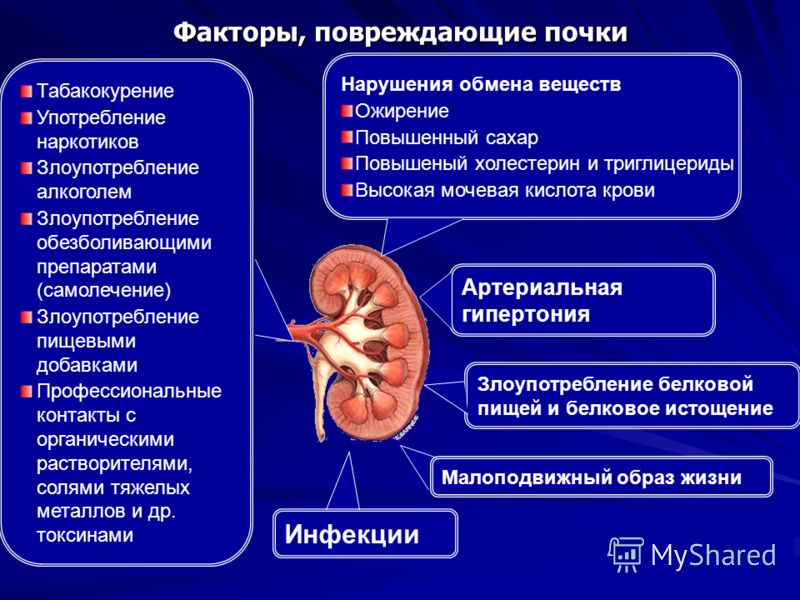 Факторы, повреждающие почки

Табакокурение
Употребление наркотиков
Злоупотребление алкоголем
Злоупотребление обезболивающими препаратами (самолечение)
Злоупотребление пищевыми добавками
Профессиональные контакты с органическими растворителями, солями тяжелых металлов и др. токсинами

Нарушения обмена веществ
Ожирение
Повышенный сахар
Повышеный холестерин и триглицериды
Высокая мочевая кислота крови

Артериальная гипертония

Злоупотребление белковой пищей и белковое истощение

Малоподвижный образ жизни

Инфекции

MyShared